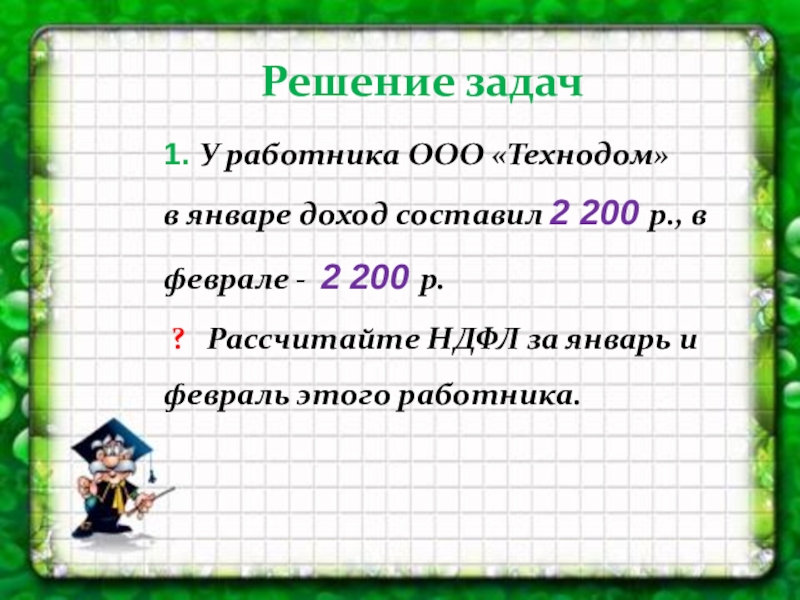 Решение задач

1. У работника ООО «Технодом» в январе доход составил 2 200 р., в феврале - 2 200 р.

? Рассчитайте НДФЛ за январь и февраль этого работника.